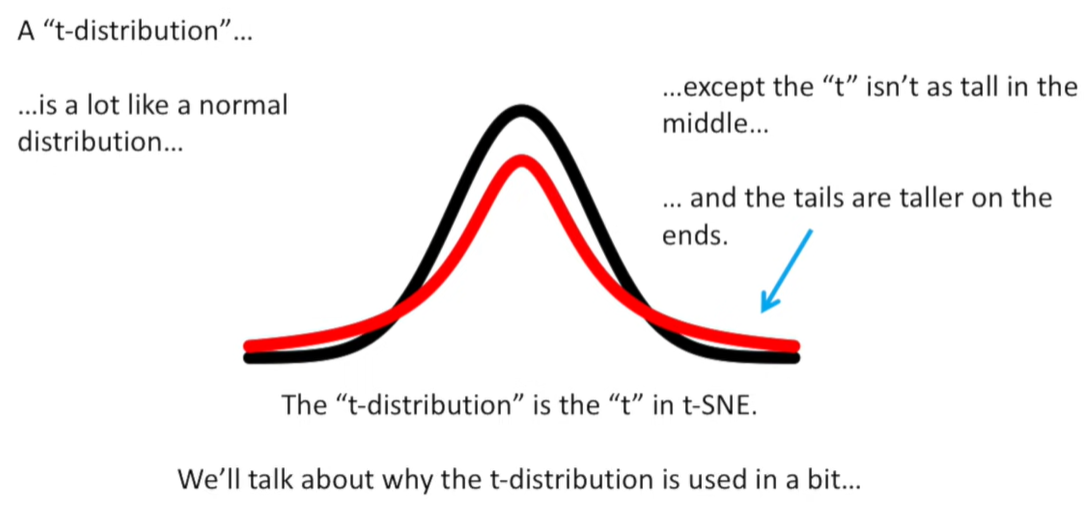 A “t-distribution”…

…is a lot like a normal distribution…

…except the “t” isn’t as tall in the middle…

… and the tails are taller on the ends.

The “t-distribution” is the “t” in t-SNE.

We’ll talk about why the t-distribution is used in a bit…